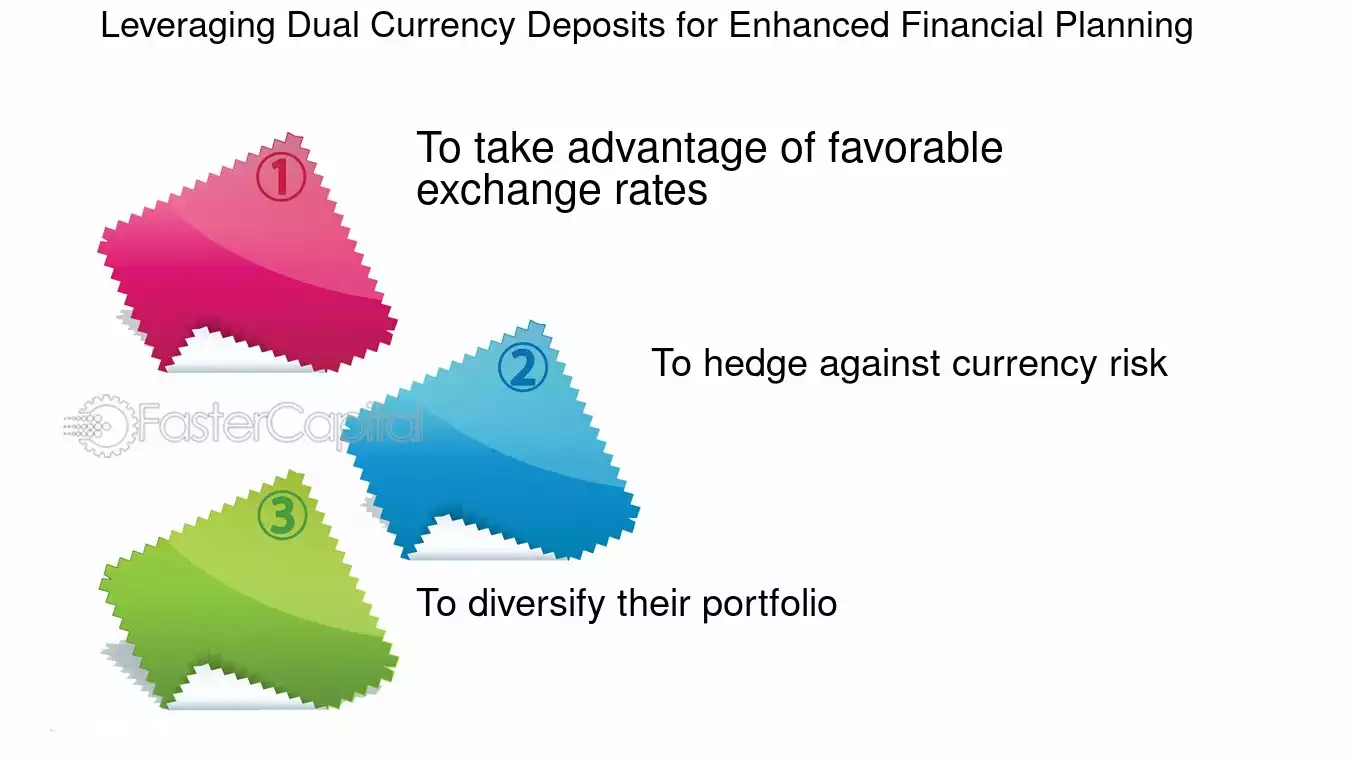 Leveraging Dual Currency Deposits for Enhanced Financial Planning

1

To take advantage of favorable exchange rates

2

To hedge against currency risk

FasterCapital

3

To diversify their portfolio